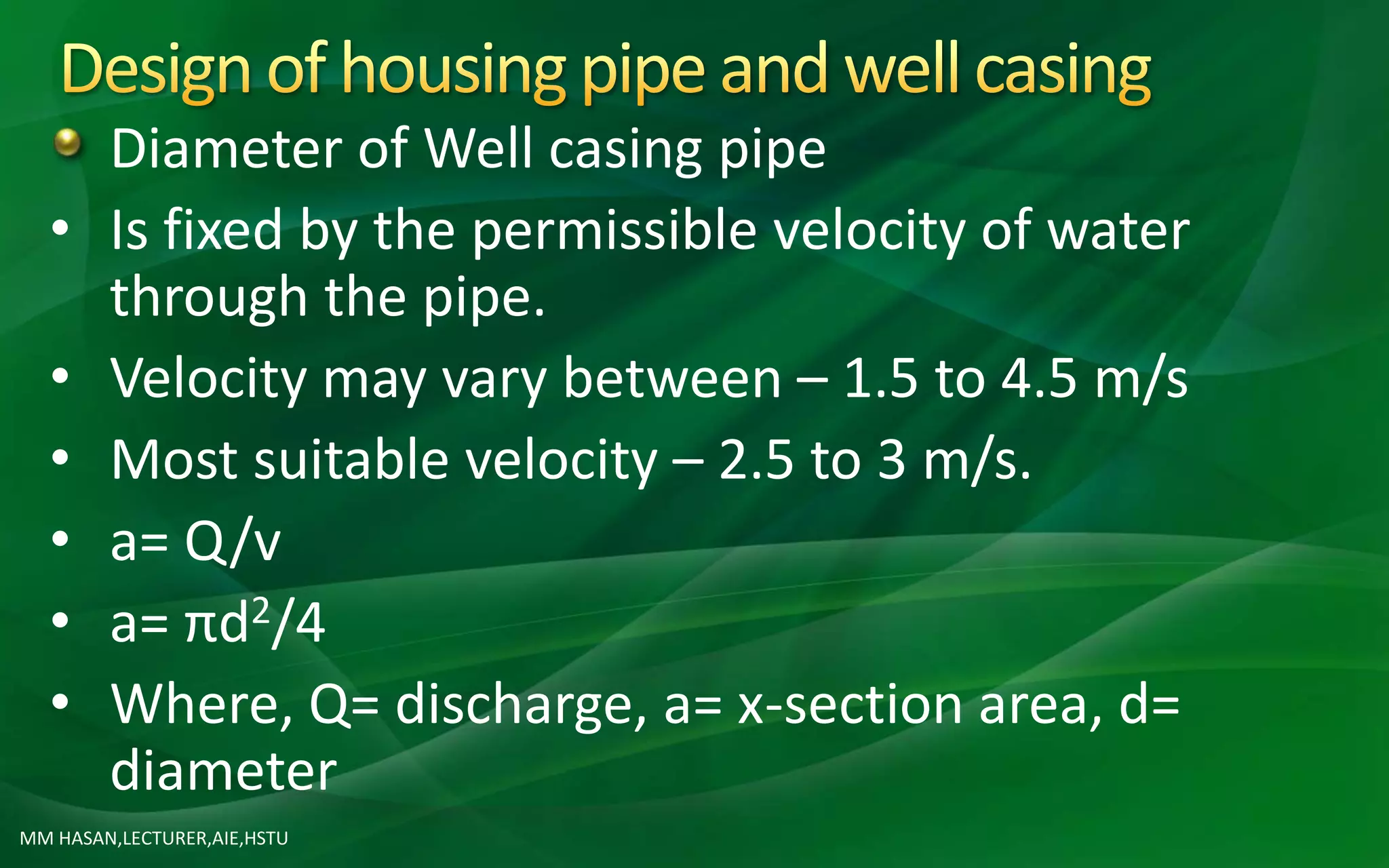 Design of housing pipe and well casing

Diameter of Well casing pipe

• Is fixed by the permissible velocity of water through the pipe.

• Velocity may vary between – 1.5 to 4.5 m/s

• Most suitable velocity – 2.5 to 3 m/s.

• a= Q/v

• a= $\pi d^2/4$

• Where, Q= discharge, a= x-section area, d= diameter

MM HASAN,LECTURER,AIE,HSTU